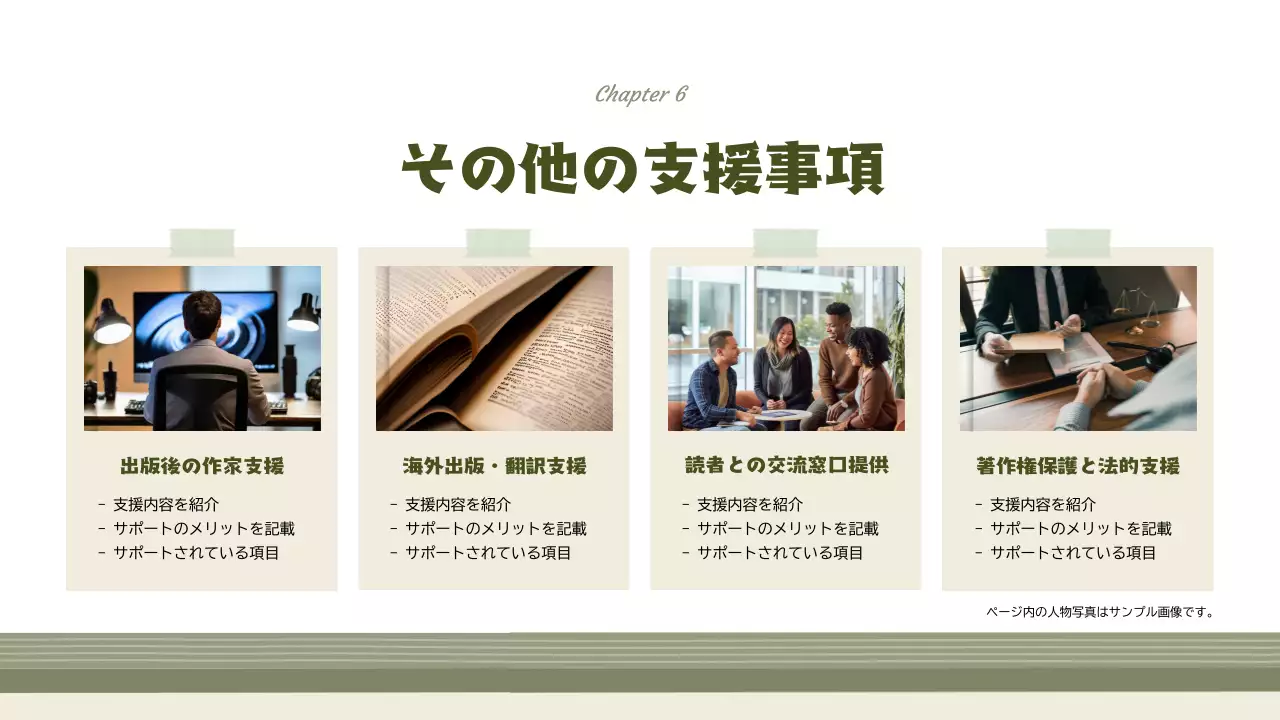 Chapter 6

その他の支援事項

出版後の作家支援

- 支援内容を紹介
- サポートのメリットを記載
- サポートされている項目

海外出版・翻訳支援

- 支援内容を紹介
- サポートのメリットを記載
- サポートされている項目

読者との交流窓口提供

- 支援内容を紹介
- サポートのメリットを記載
- サポートされている項目

著作権保護と法的支援

- 支援内容を紹介
- サポートのメリットを記載
- サポートされている項目

ページ内の人物写真はサンプル画像です。